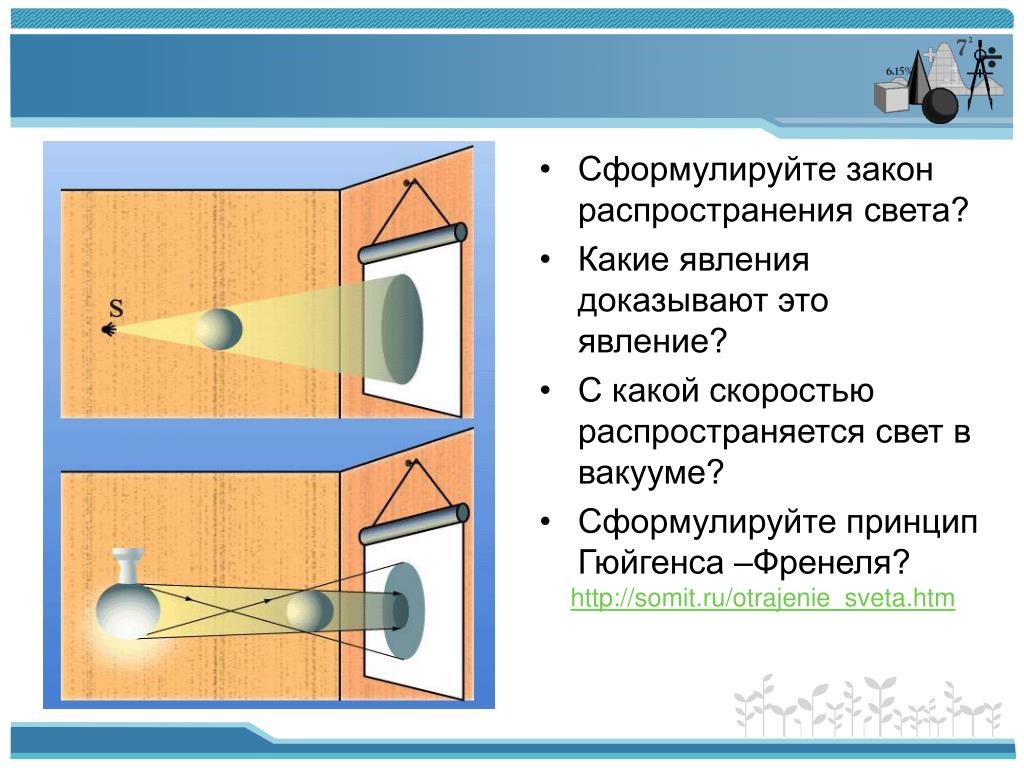 6.15%

$7^2$

S

• Сформулируйте закон распространения света?

• Какие явления доказывают это явление?

• С какой скоростью распространяется свет в вакууме?

• Сформулируйте принцип Гюйгенса –Френеля?

http://somit.ru/otrajenie_sveta.htm